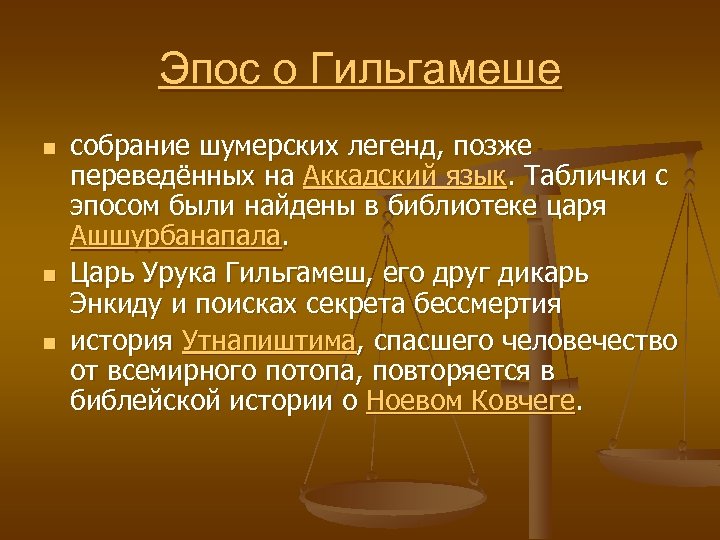 Эпос о Гильгамеше

собрание шумерских легенд, позже переведённых на Аккадский язык. Таблички с эпосом были найдены в библиотеке царя Ашшурбанапала.

Царь Урука Гильгамеш, его друг дикарь Энкиду и поисках секрета бессмертия

история Утнапиштима, спасшего человечество от всемирного потопа, повторяется в библейской истории о Ноевом Ковчеге.